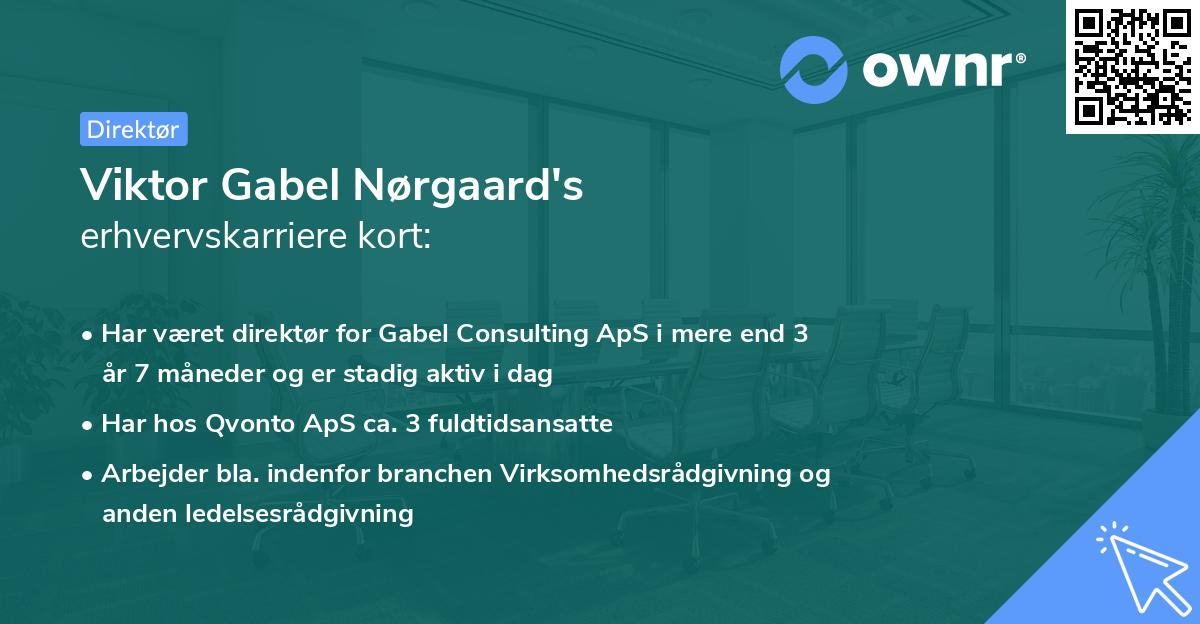 ownr®

Direktør

Viktor Gabel Nørgaard's
erhvervskarriere kort:

• Har været direktør for Gabel Consulting ApS i mere end 3 år 7 måneder og er stadig aktiv i dag
• Har hos Qvonto ApS ca. 3 fuldtidsansatte
• Arbejder bla. indenfor branchen Virksomhedsrådgivning og anden ledelsesrådgivning